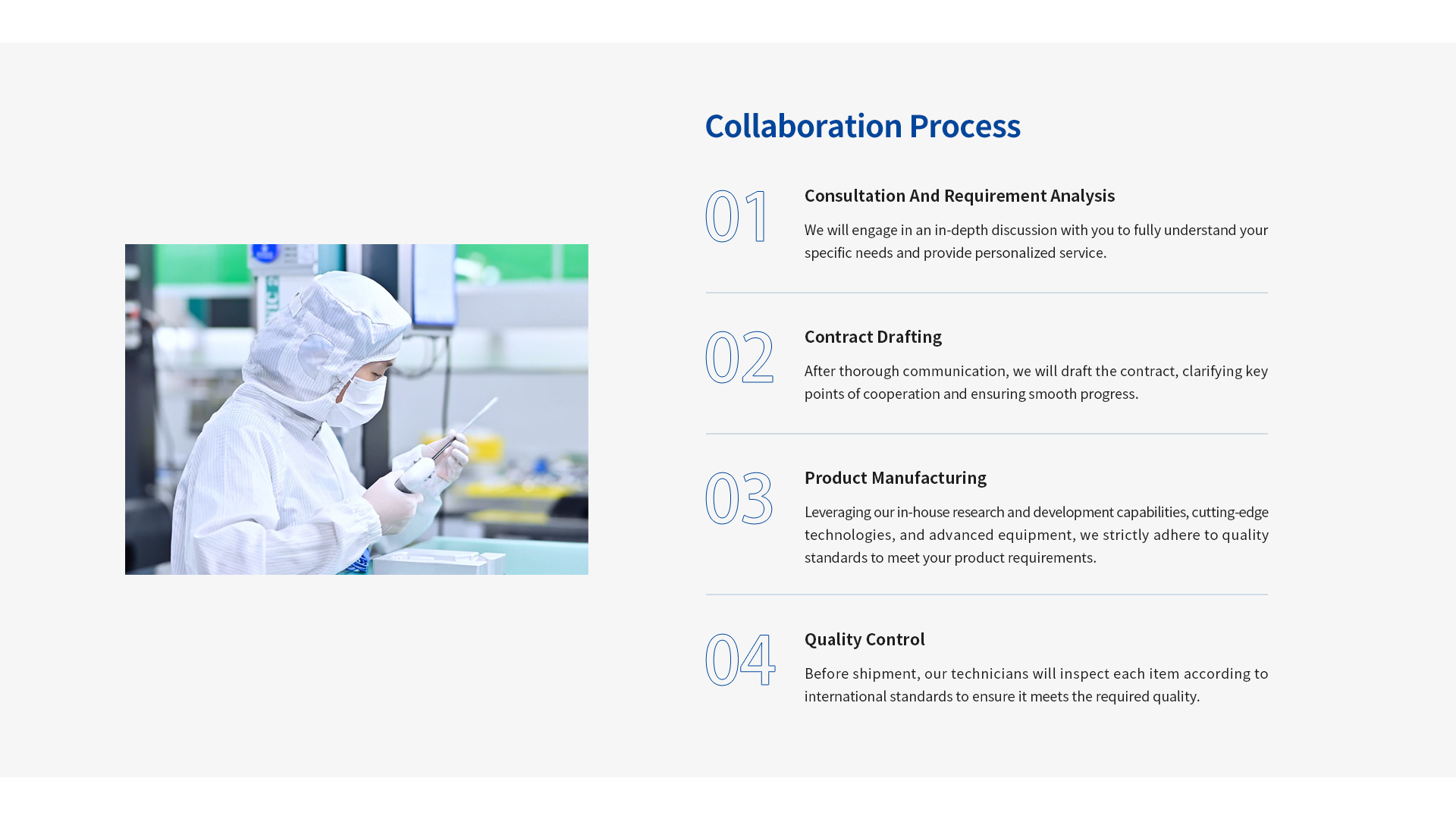 Collaboration Process

01

Consultation And Requirement Analysis

We will engage in an in-depth discussion with you to fully understand your specific needs and provide personalized service.

02

Contract Drafting

After thorough communication, we will draft the contract, clarifying key points of cooperation and ensuring smooth progress.

03

Product Manufacturing

Leveraging our in-house research and development capabilities, cutting-edge technologies, and advanced equipment, we strictly adhere to quality standards to meet your product requirements.

04

Quality Control

Before shipment, our technicians will inspect each item according to international standards to ensure it meets the required quality.